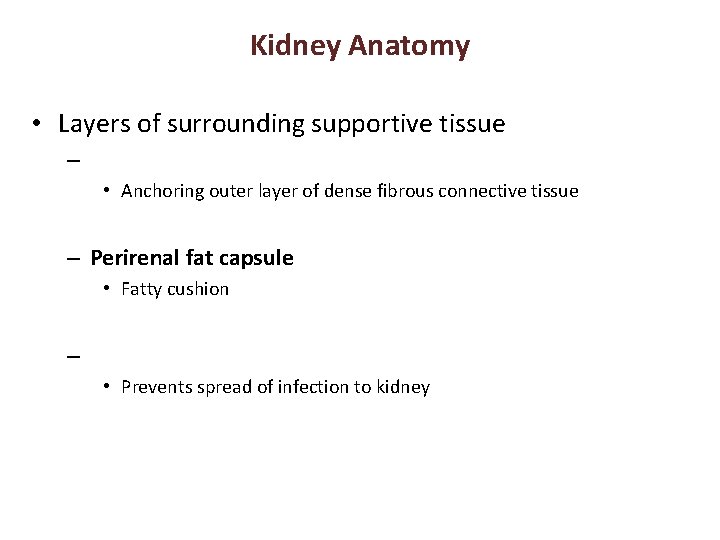 Kidney Anatomy

• Layers of surrounding supportive tissue

–

• Anchoring outer layer of dense fibrous connective tissue

– Perirenal fat capsule

• Fatty cushion

–

• Prevents spread of infection to kidney